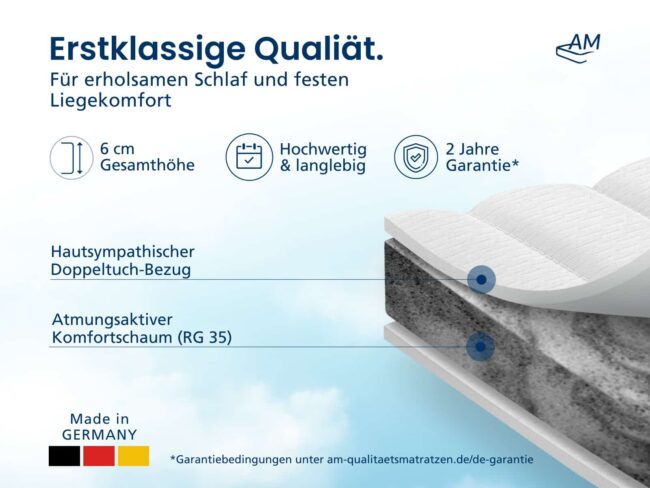 Erstklassige Qualiät.
Für erholsamen Schlaf und festen Liegekomfort

AM

6 cm
Gesamthöhe

Hochwertig
& langlebig

2 Jahre
Garantie*

Hautsympathischer
Doppeltuch-Bezug

Atmungsaktiver
Komfortschaum (RG 35)

Made in
GERMANY

*Garantiebedingungen unter am-qualitaetsmatratzen.de/de-garantie